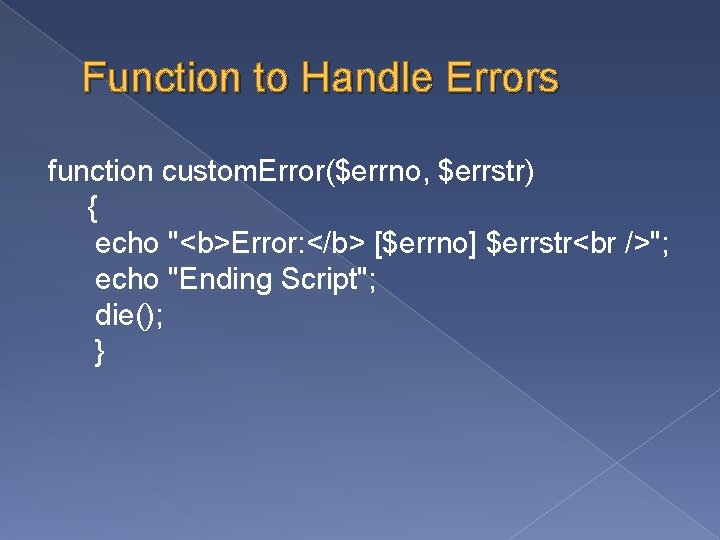 Function to Handle Errors

function customError($errno, $errstr)
{
echo "<b>Error:</b> [$errno] $errstr<br />";
echo "Ending Script";
die();
}